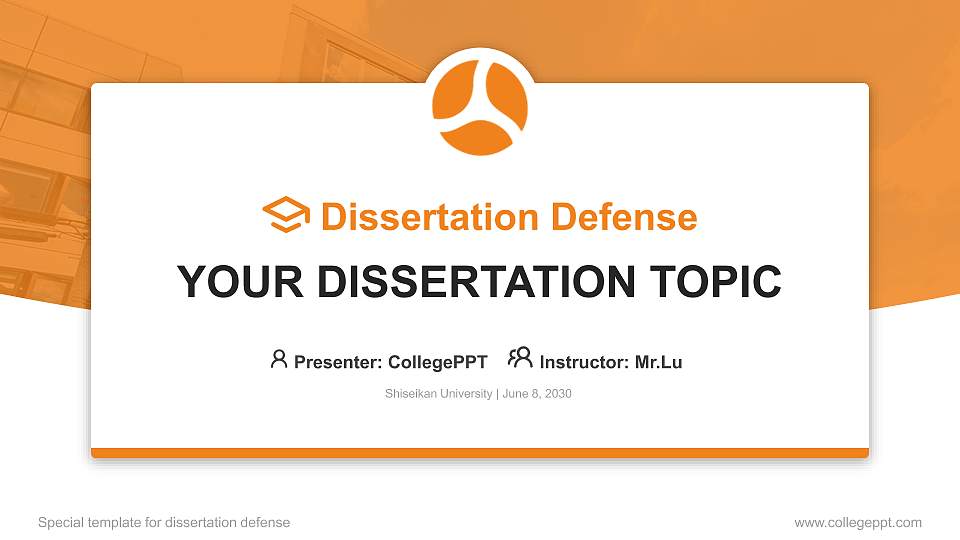 Dissertation Defense

YOUR DISSERTATION TOPIC

Presenter: CollegePPT Instructor: Mr.Lu

Shiseikan University | June 8, 2030

Special template for dissertation defense

www.collegeppt.com